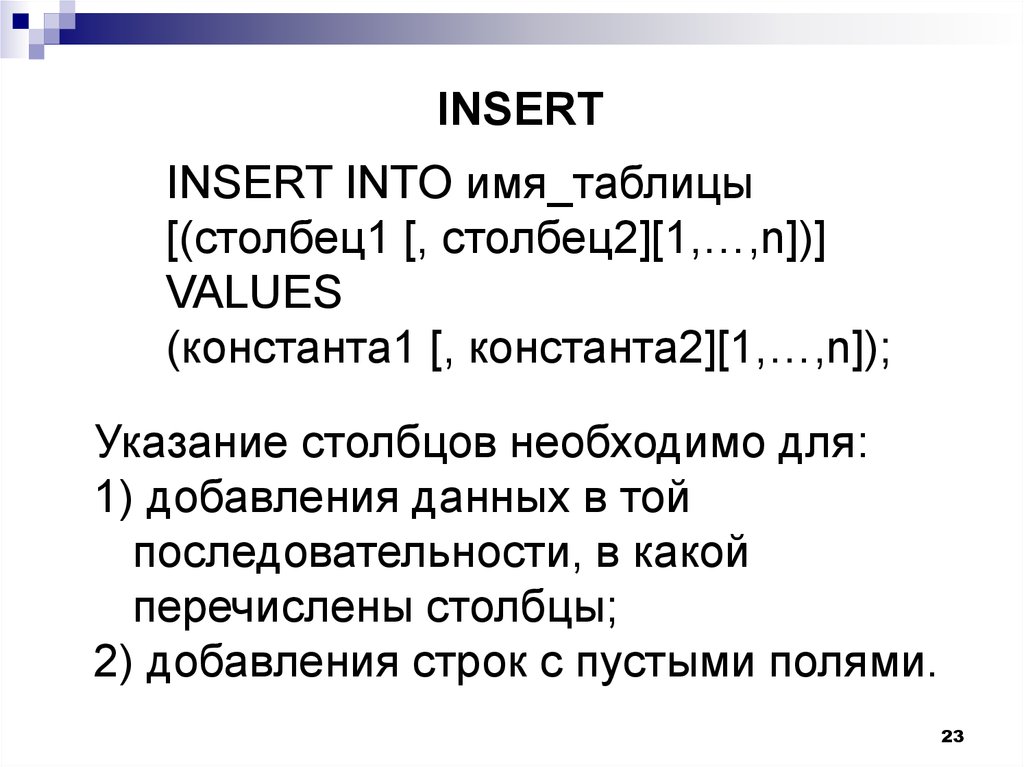 INSERT

INSERT INTO имя_таблицы
[(столбец1 [, столбец2][1,…,n])]
VALUES
(константа1 [, константа2][1,…,n]);

Указание столбцов необходимо для:
1) добавления данных в той последовательности, в какой перечислены столбцы;
2) добавления строк с пустыми полями.

23